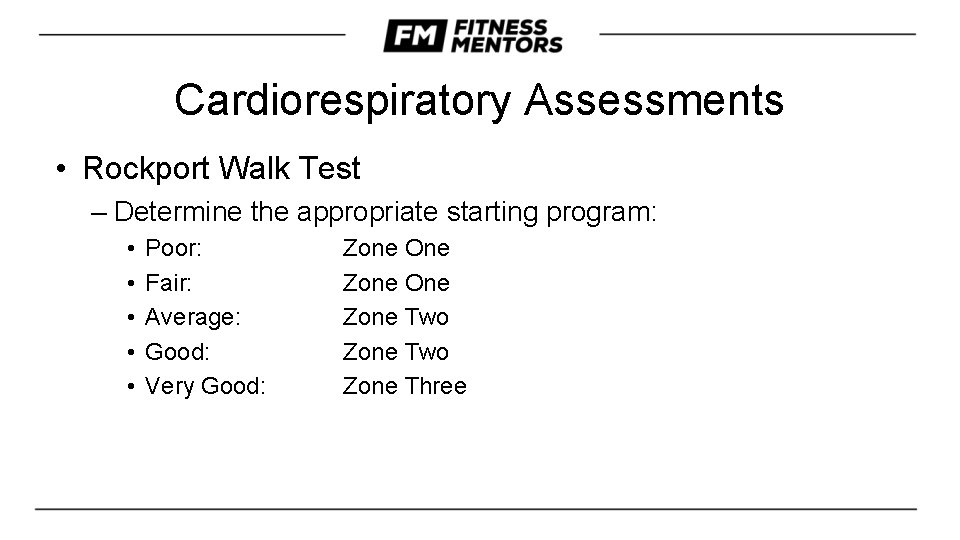 FM FITNESS MENTORS

Cardiorespiratory Assessments

• Rockport Walk Test

– Determine the appropriate starting program:

• Poor: Zone One
• Fair: Zone One
• Average: Zone Two
• Good: Zone Two
• Very Good: Zone Three